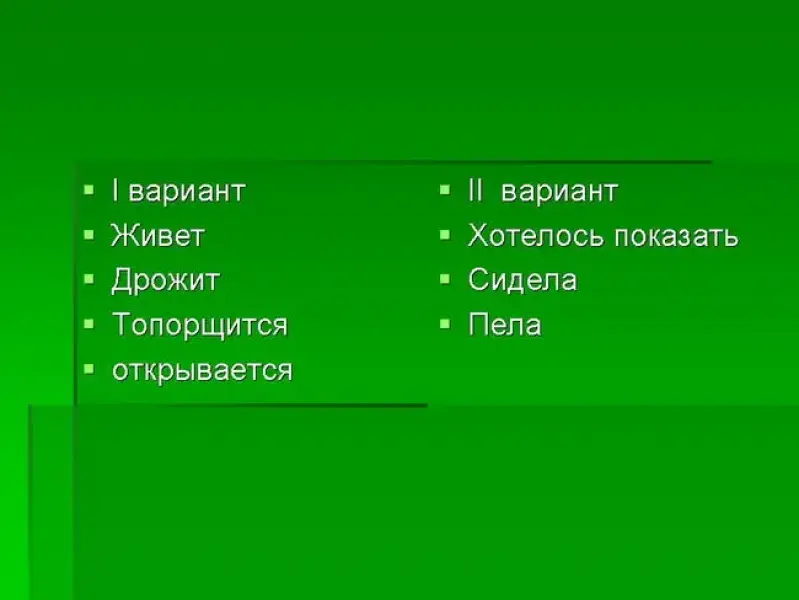 I вариант
Живет
Дрожит
Топорщится
открывается

II вариант
Хотелось показать
Сидела
Пела